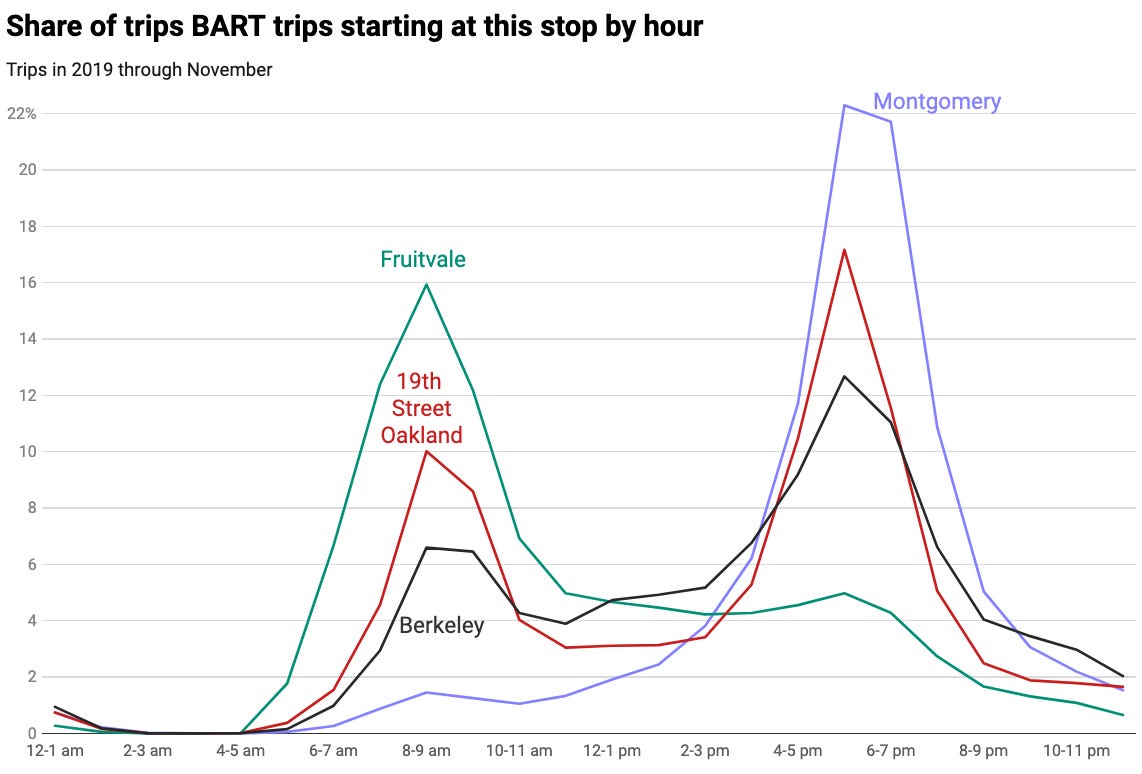 Share of trips BART trips starting at this stop by hour

Trips in 2019 through November

22%
20
18
16
14
12
10
8
6
4
2
0

Montgomery

Fruitvale

19th Street Oakland

Berkeley

12-1 am
2-3 am
4-5 am
6-7 am
8-9 am
10-11 am
12-1 pm
2-3 pm
4-5 pm
6-7 pm
8-9 pm
10-11 pm